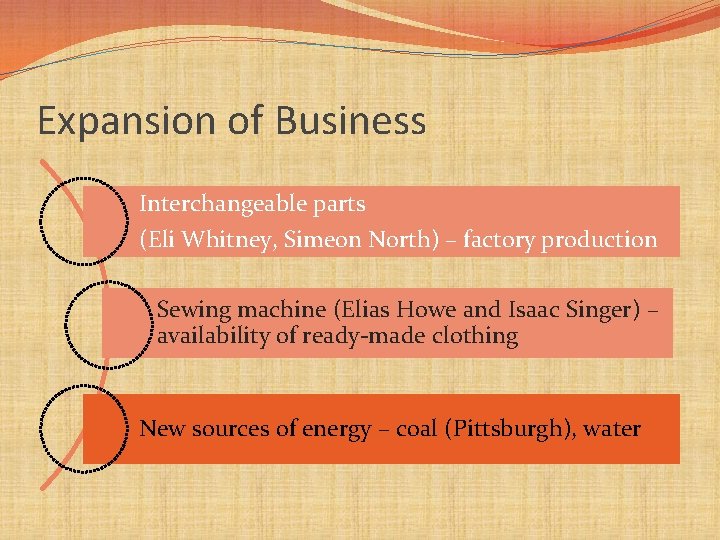 Expansion of Business

Interchangeable parts
(Eli Whitney, Simeon North) – factory production

Sewing machine (Elias Howe and Isaac Singer) – availability of ready-made clothing

New sources of energy – coal (Pittsburgh), water